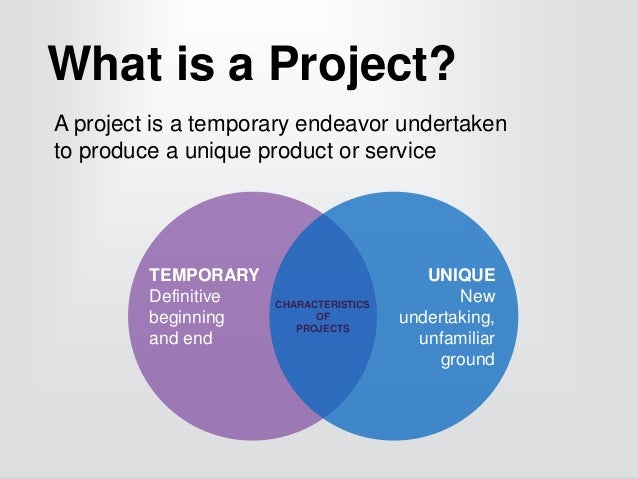 What is a Project?

A project is a temporary endeavor undertaken to produce a unique product or service

TEMPORARY
Definitive beginning and end

CHARACTERISTICS OF PROJECTS

UNIQUE
New undertaking, unfamiliar ground